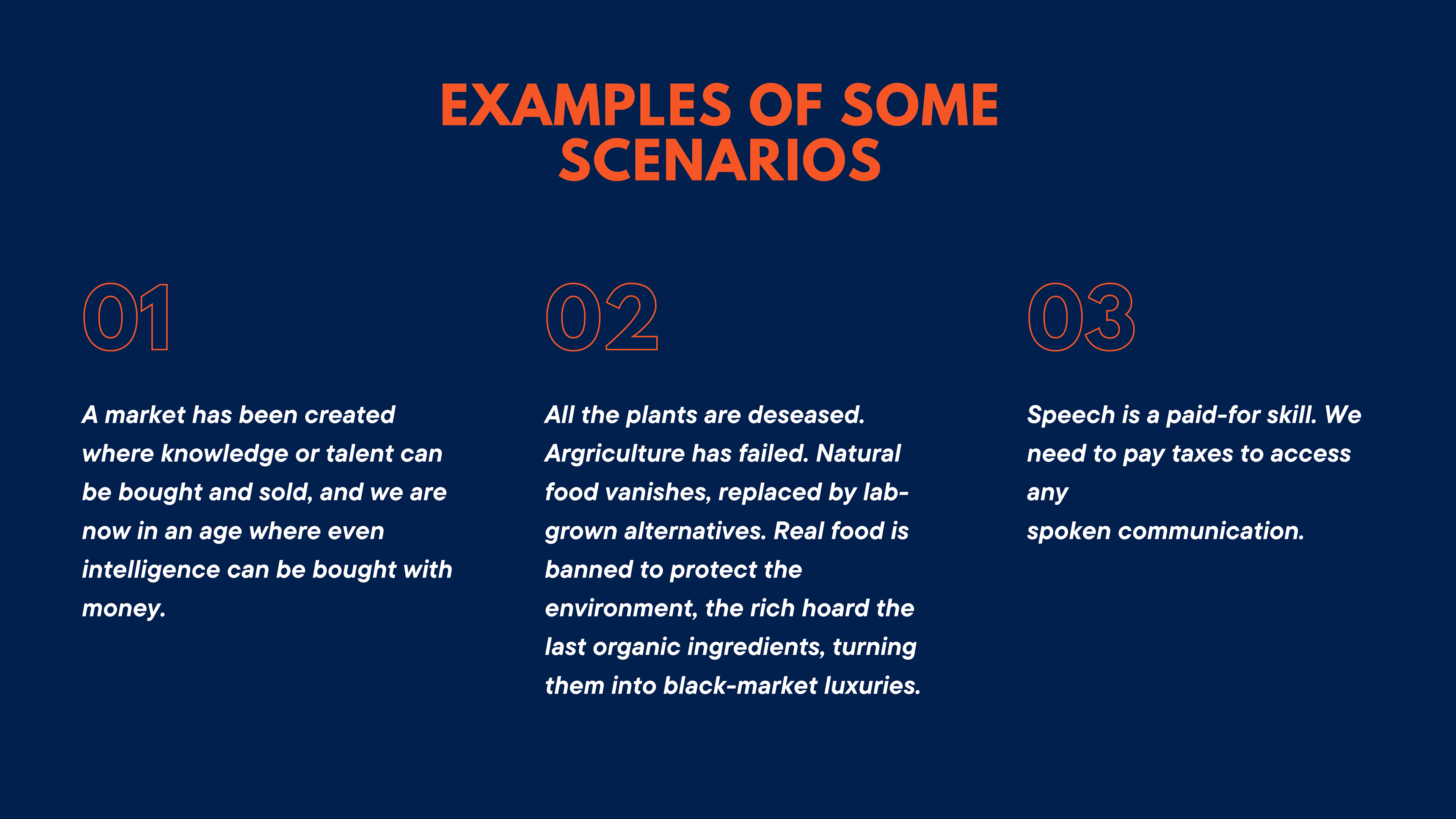 EXAMPLES OF SOME SCENARIOS

01

A market has been created where knowledge or talent can be bought and sold, and we are now in an age where even intelligence can be bought with money.

02

All the plants are deseased. Argriculture has failed. Natural food vanishes, replaced by lab-grown alternatives. Real food is banned to protect the environment, the rich hoard the last organic ingredients, turning them into black-market luxuries.

03

Speech is a paid-for skill. We need to pay taxes to access any
spoken communication.